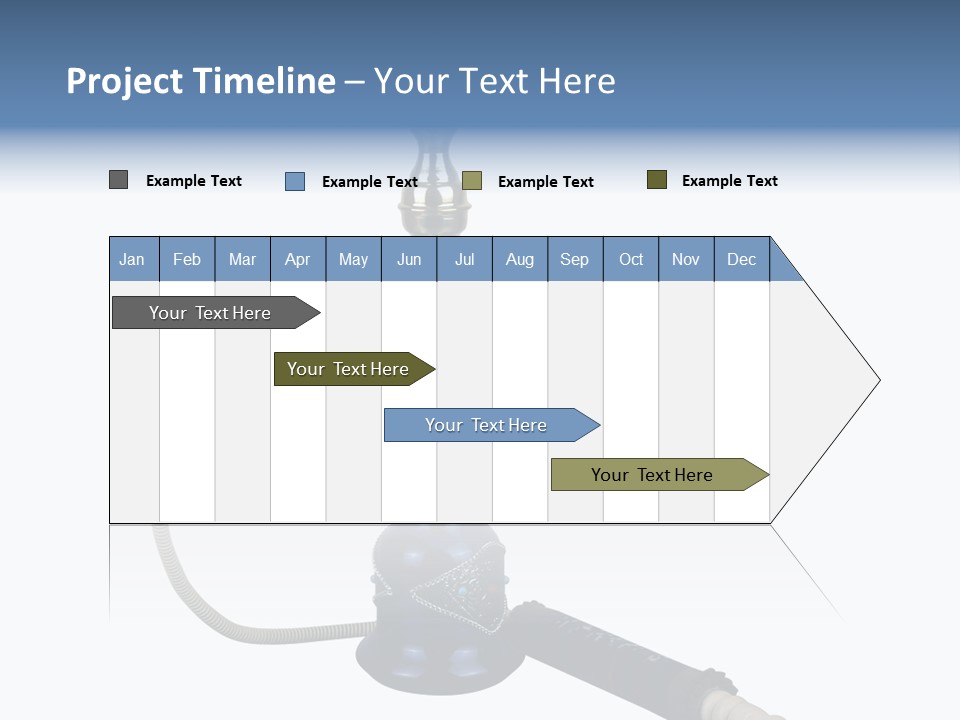 Project Timeline – Your Text Here

Example Text
Example Text
Example Text
Example Text

| Jan | Feb | Mar | Apr | May | Jun | Jul | Aug | Sep | Oct | Nov | Dec |
|---|---|---|---|---|---|---|---|---|---|---|---|

Your Text Here

Your Text Here

Your Text Here

Your Text Here